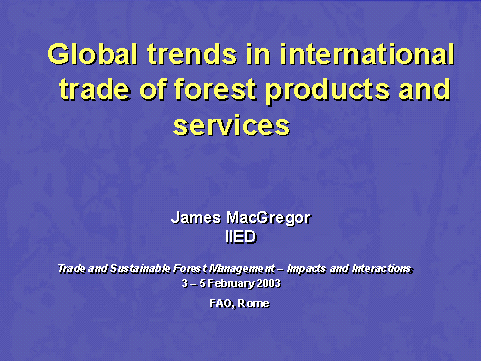 Global trends in international trade of forest products and services

James MacGregor
IIED

Trade and Sustainable Forest Management – Impacts and Interactions
3 – 5 February 2003
FAO, Rome